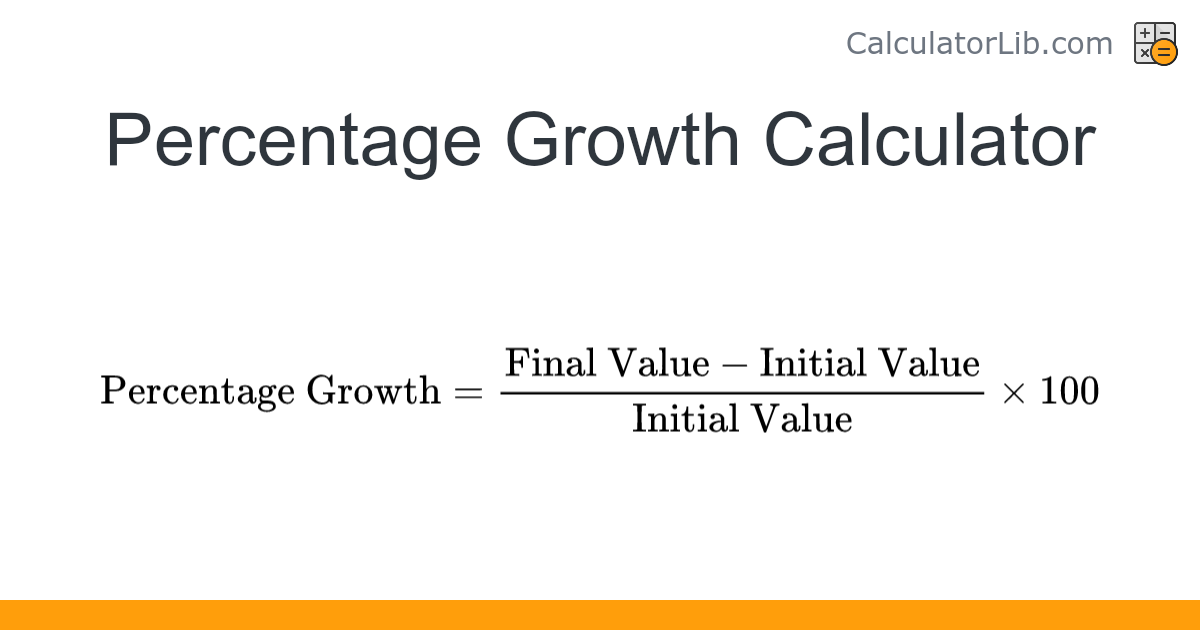 CalculatorLib.com

Percentage Growth Calculator

$\text{Percentage Growth} = \frac{\text{Final Value} - \text{Initial Value}}{\text{Initial Value}} \times 100$